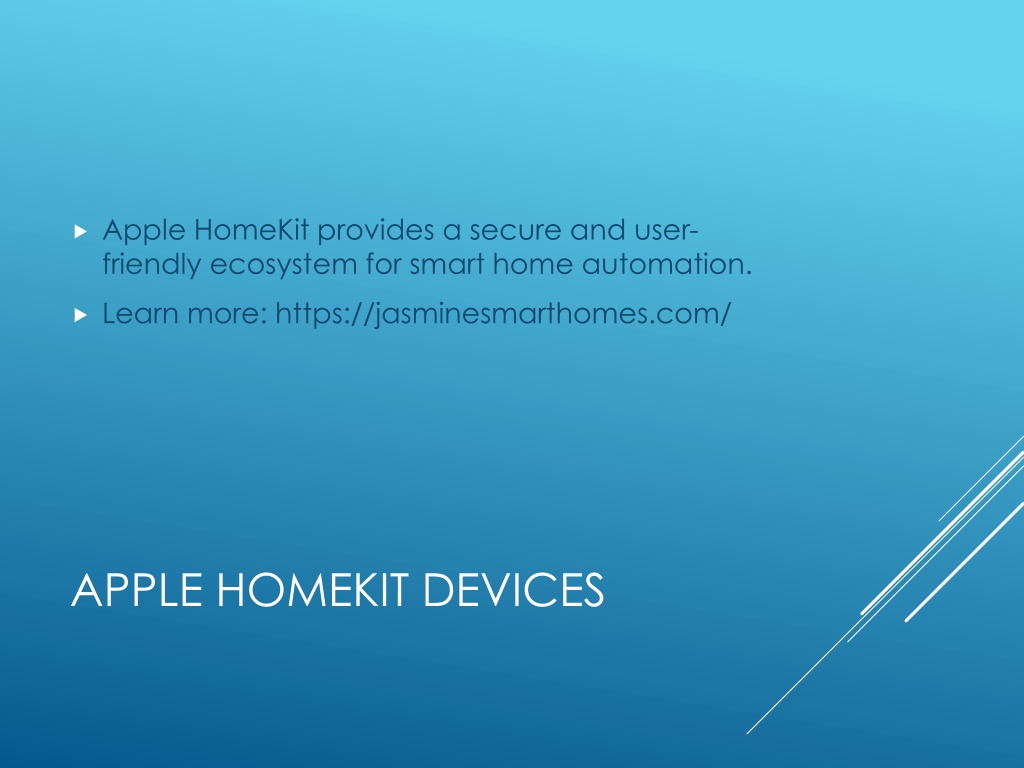 Apple HomeKit provides a secure and user-friendly ecosystem for smart home automation.

Learn more: https://jasminesmarthomes.com/

APPLE HOMEKIT DEVICES